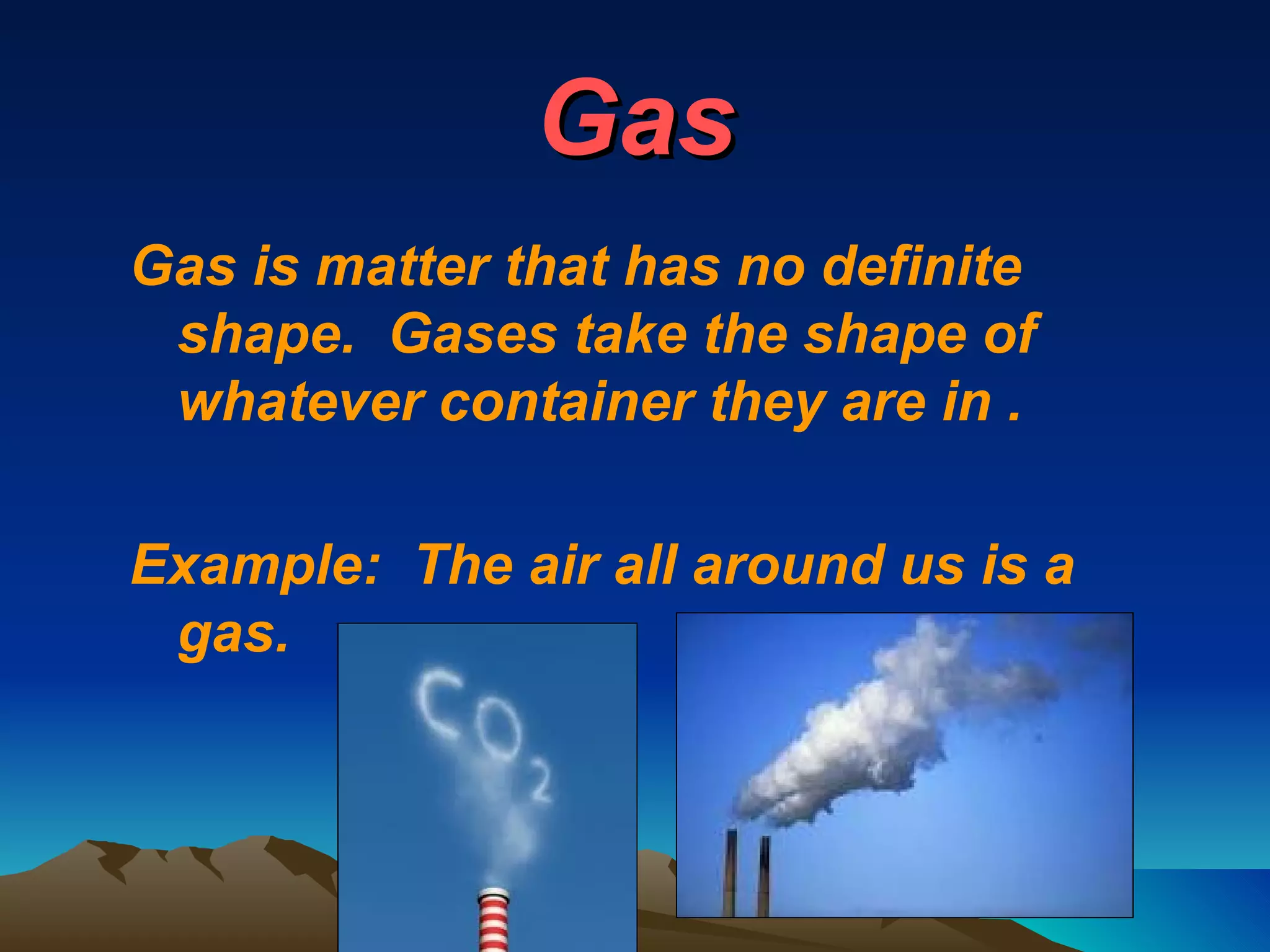 Gas

Gas is matter that has no definite shape. Gases take the shape of whatever container they are in .

Example: The air all around us is a gas.

$CO_2$